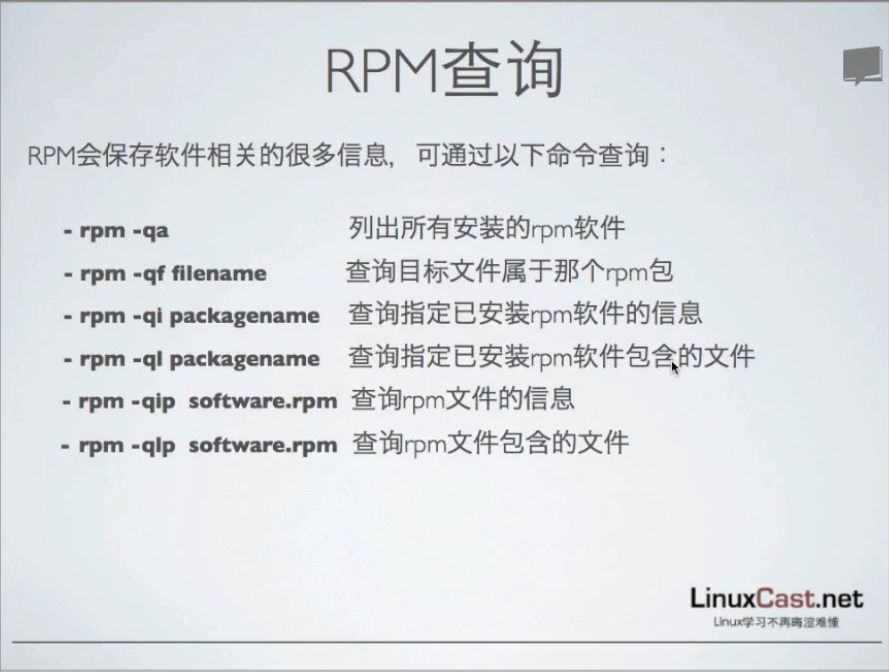 RPM查询

RPM会保存软件相关的很多信息，可通过以下命令查询：

- rpm -qa 列出所有安装的rpm软件
- rpm -qf filename 查询目标文件属于那个rpm包
- rpm -qi packagename 查询指定已安装rpm软件的信息
- rpm -ql packagename 查询指定已安装rpm软件包含的文件
- rpm -qip software.rpm 查询rpm文件的信息
- rpm -qlp software.rpm 查询rpm文件包含的文件

LinuxCast.net
Linux学习不再晦涩难懂